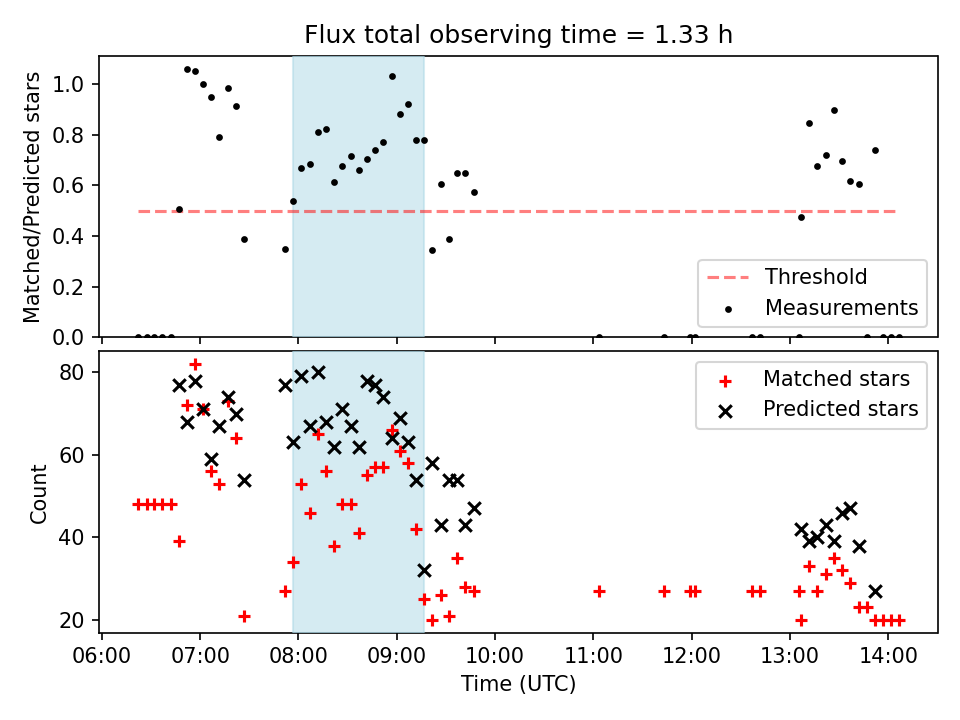 Flux total observing time = 1.33 h

Matched/Predicted stars

1.0
0.8
0.6
0.4
0.2
0.0

Threshold
Measurements

Count

80
60
40
20

Matched stars
Predicted stars

06:00 07:00 08:00 09:00 10:00 11:00 12:00 13:00 14:00
Time (UTC)